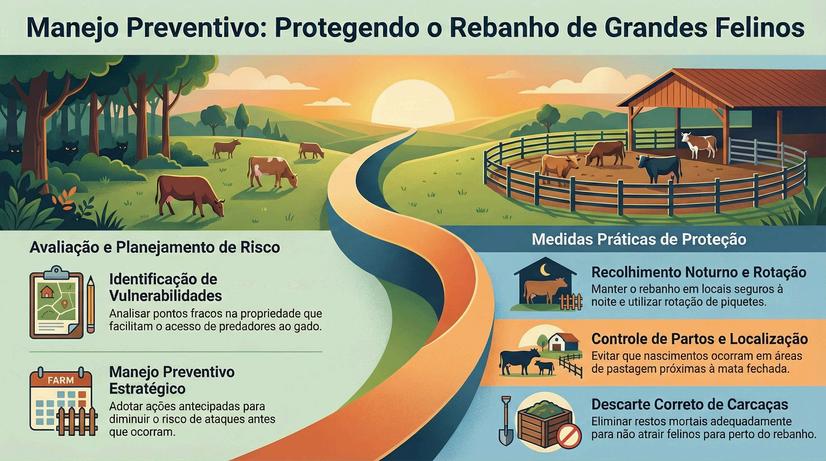 Manejo Preventivo: Protegendo o Rebanho de Grandes Felinos

Avaliação e Planejamento de Risco

Identificação de Vulnerabilidades
Analisar pontos fracos na propriedade que facilitam o acesso de predadores ao gado.

FARM

Manejo Preventivo Estratégico
Adotar ações antecipadas para diminuir o risco de ataques antes que ocorram.

Medidas Práticas de Proteção

Recolhimento Noturno e Rotação
Manter o rebanho em locais seguros à noite e utilizar rotação de piquetes.

Controle de Partos e Localização
Evitar que nascimentos ocorram em áreas de pastagem próximas à mata fechada.

Descarte Correto de Carcaças
Eliminar restos mortais adequadamente para não atrair felinos para perto do rebanho.